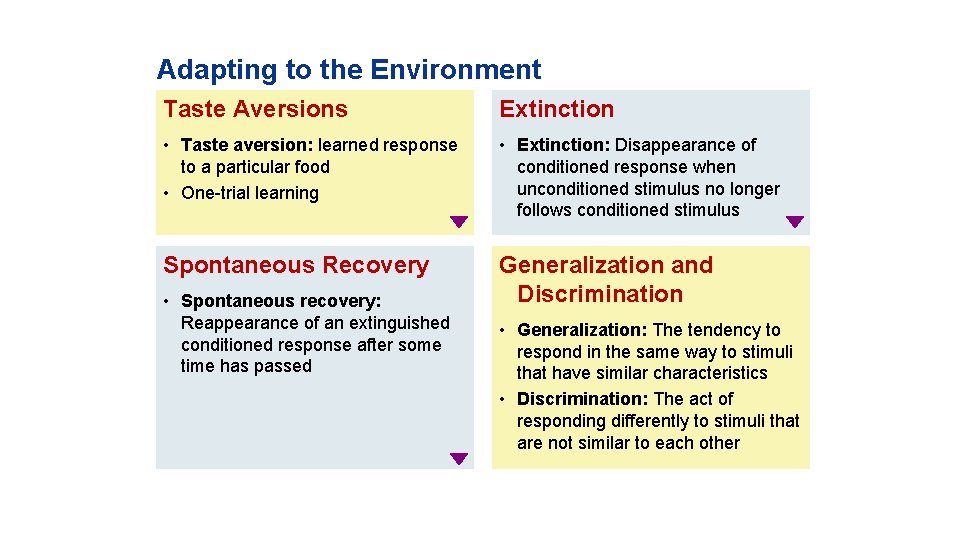 Adapting to the Environment

Taste Aversions

• Taste aversion: learned response to a particular food
• One-trial learning

Extinction

• Extinction: Disappearance of conditioned response when unconditioned stimulus no longer follows conditioned stimulus

Spontaneous Recovery

• Spontaneous recovery: Reappearance of an extinguished conditioned response after some time has passed

Generalization and Discrimination

• Generalization: The tendency to respond in the same way to stimuli that have similar characteristics
• Discrimination: The act of responding differently to stimuli that are not similar to each other